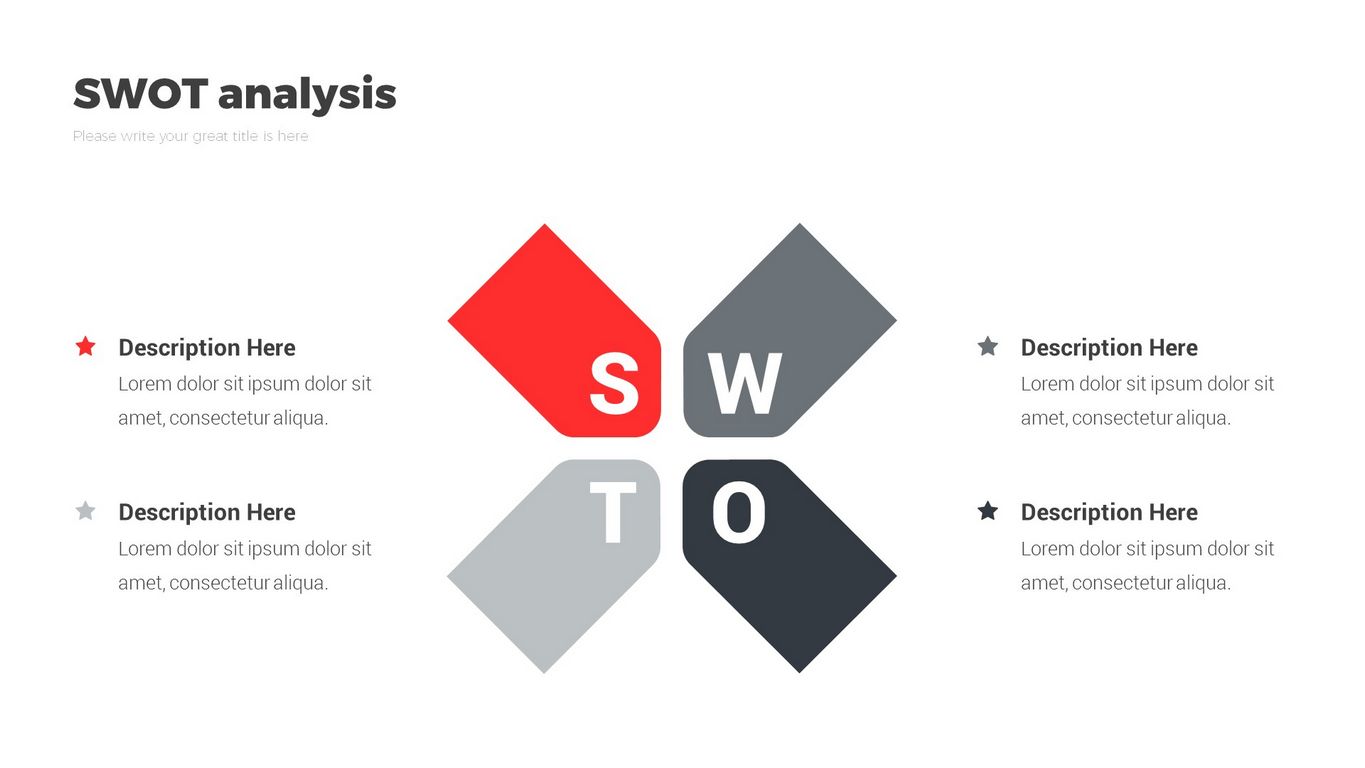 SWOT analysis

Please write your great title is here

Description Here
Lorem dolor sit ipsum dolor sit amet, consectetur aliqua.

Description Here
Lorem dolor sit ipsum dolor sit amet, consectetur aliqua.

S
W
T
O

Description Here
Lorem dolor sit ipsum dolor sit amet, consectetur aliqua.

Description Here
Lorem dolor sit ipsum dolor sit amet, consectetur aliqua.